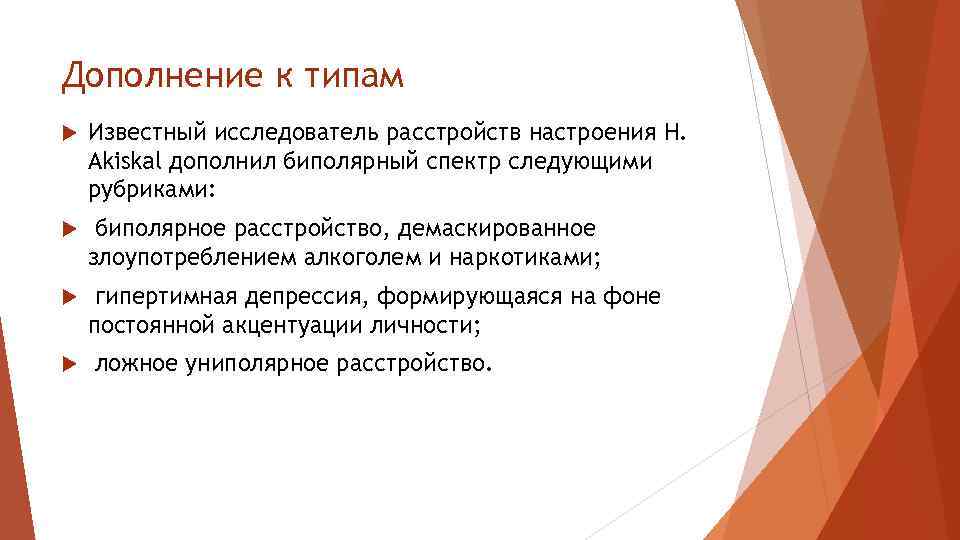 Дополнение к типам

Известный исследователь расстройств настроения H. Akiskal дополнил биполярный спектр следующими рубриками:

биполярное расстройство, демаскированное злоупотреблением алкоголем и наркотиками;

гипертимная депрессия, формирующаяся на фоне постоянной акцентуации личности;

ложное униполярное расстройство.